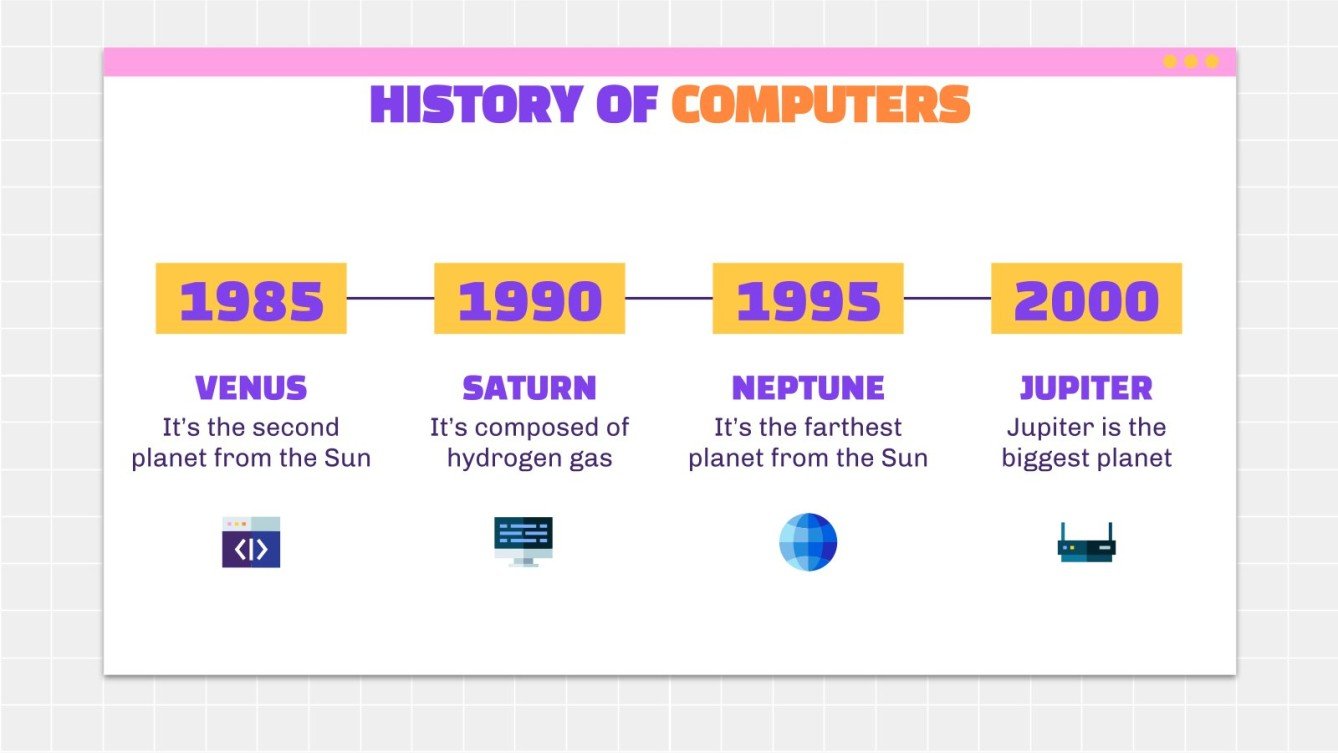 HISTORY OF COMPUTERS

1985

VENUS
It's the second planet from the Sun

1990

SATURN
It's composed of hydrogen gas

1995

NEPTUNE
It's the farthest planet from the Sun

2000

JUPITER
Jupiter is the biggest planet